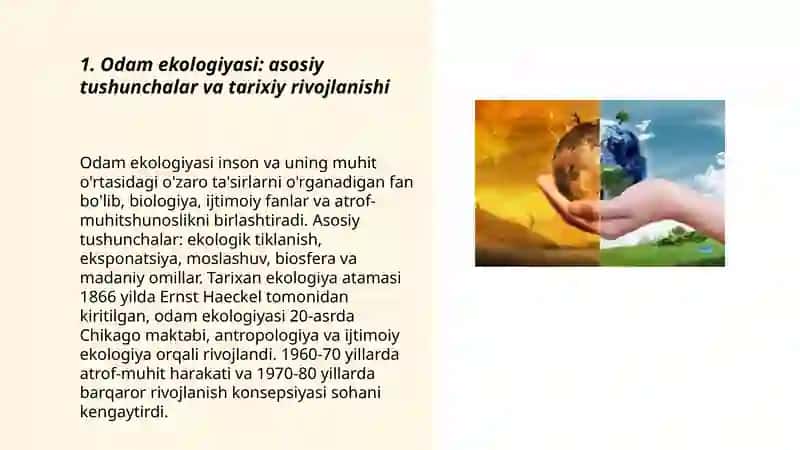 1. Odam ekologiyasi: asosiy tushunchalar va tarixiy rivojlanishi

Odam ekologiyasi inson va uning muhit o'rtasidagi o'zaro ta'sirlarni o'rganadigan fan bo'lib, biologiya, ijtimoiy fanlar va atrof-muhitshunoslikni birlashtiradi. Asosiy tushunchalar: ekologik tiklanish, eksponatsiya, moslashuv, biosfera va madaniy omillar. Tarixan ekologiya atamasi 1866 yilda Ernst Haeckel tomonidan kiritilgan, odam ekologiyasi 20-asrda Chikago maktabi, antropologiya va ijtimoiy ekologiya orqali rivojlandi. 1960-70 yillarda atrof-muhit harakati va 1970-80 yillarda barqaror rivojlanish konsepsiyasi sohani kengaytirdi.